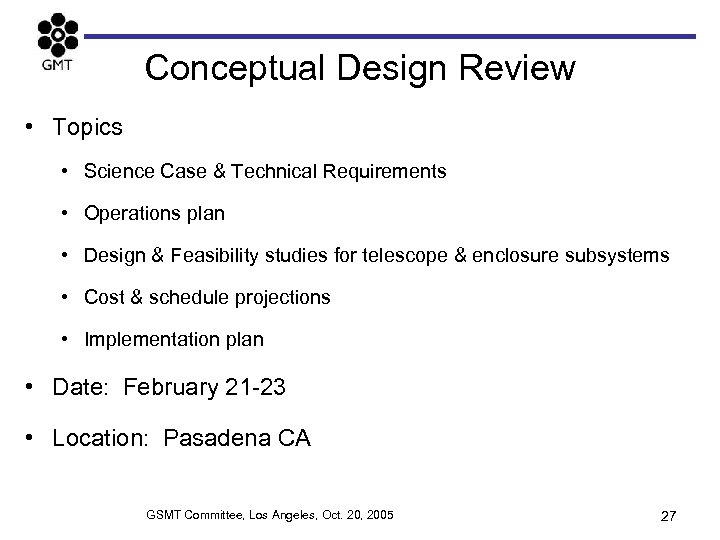 GMT

Conceptual Design Review

• Topics
  • Science Case & Technical Requirements
  • Operations plan
  • Design & Feasibility studies for telescope & enclosure subsystems
  • Cost & schedule projections
  • Implementation plan
• Date: February 21-23
• Location: Pasadena CA

GSMT Committee, Los Angeles, Oct. 20, 2005

27